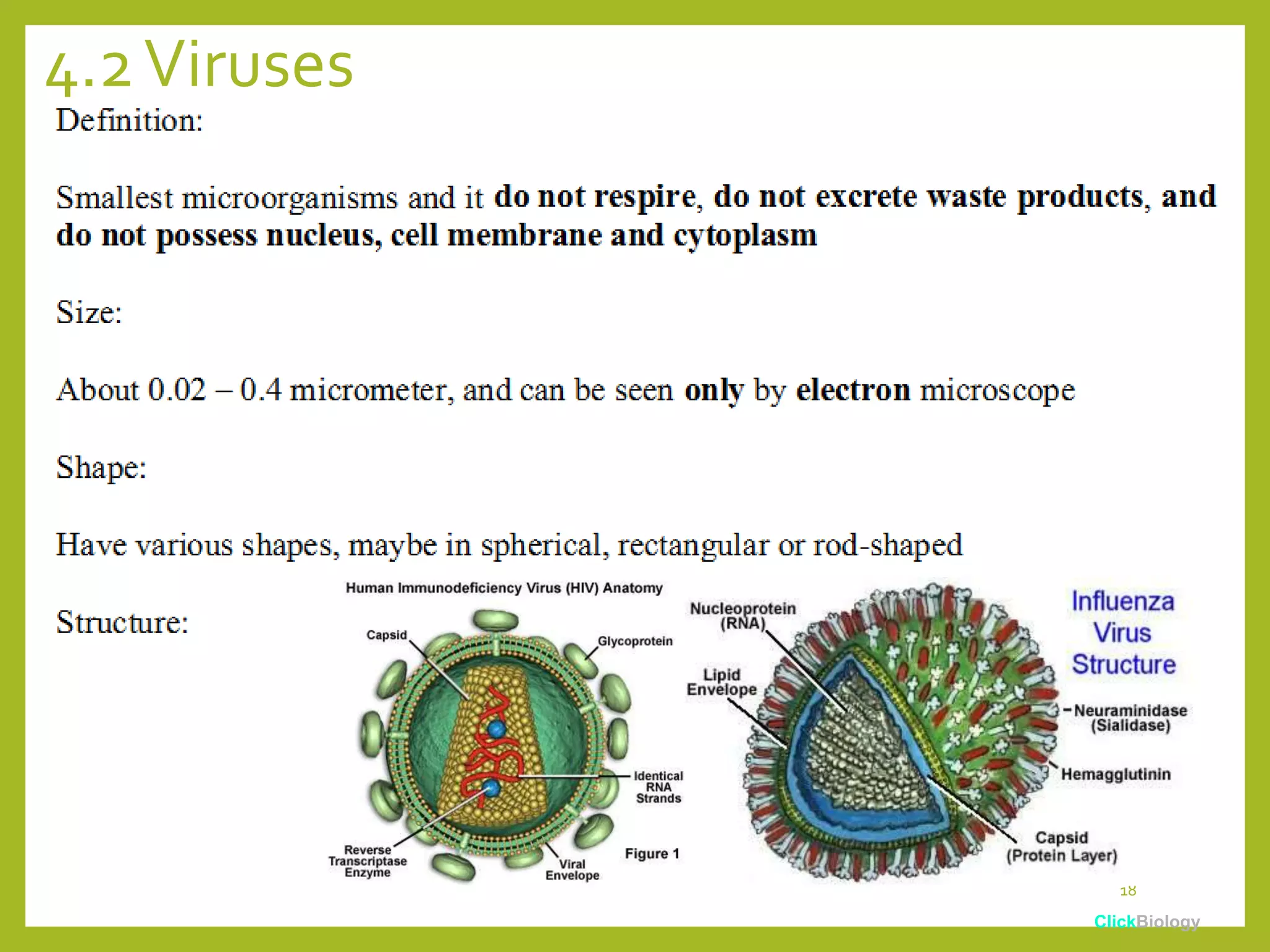 4.2 Viruses

Definition:

Smallest microorganisms and it do not respire, do not excrete waste products, and do not possess nucleus, cell membrane and cytoplasm

Size:

About 0.02 – 0.4 micrometer, and can be seen only by electron microscope

Shape:

Have various shapes, maybe in spherical, rectangular or rod-shaped

Structure:

Human Immunodeficiency Virus (HIV) Anatomy

Capsid

Glycoprotein

Identical RNA Strands

Reverse Transcriptase Enzyme

Viral Envelope

Figure 1

Nucleoprotein (RNA)

Lipid Envelope

Influenza Virus Structure

Neuraminidase (Sialidase)

Hemagglutinin

Capsid (Protein Layer)

18

ClickBiology